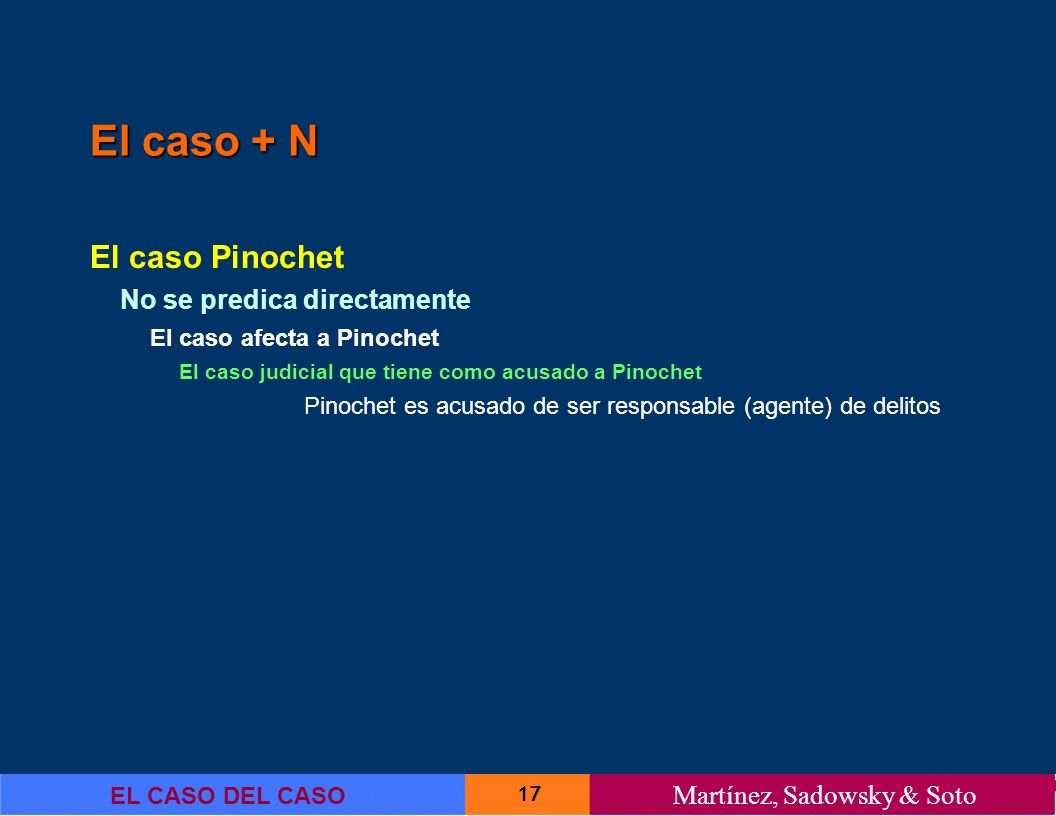 El caso + N

El caso Pinochet

No se predica directamente

El caso afecta a Pinochet

El caso judicial que tiene como acusado a Pinochet

Pinochet es acusado de ser responsable (agente) de delitos

EL CASO DEL CASO

17

Martínez, Sadowsky & Soto